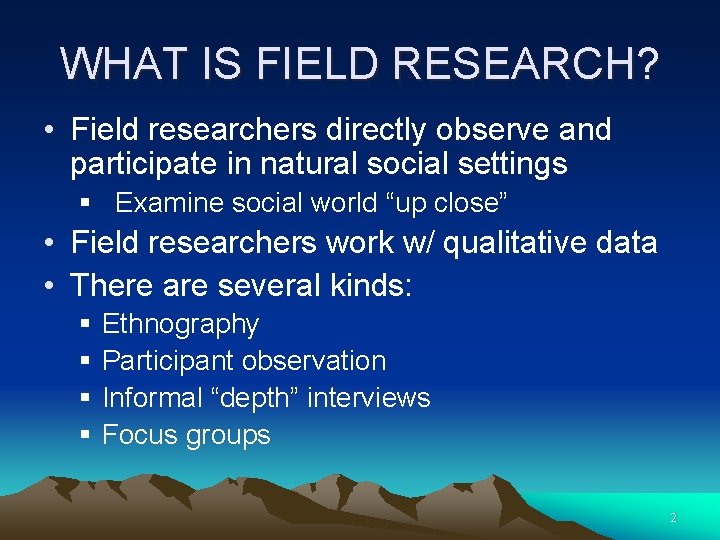 WHAT IS FIELD RESEARCH?

• Field researchers directly observe and participate in natural social settings
 ▪ Examine social world “up close”
• Field researchers work w/ qualitative data
• There are several kinds:
 ▪ Ethnography
 ▪ Participant observation
 ▪ Informal “depth” interviews
 ▪ Focus groups

2